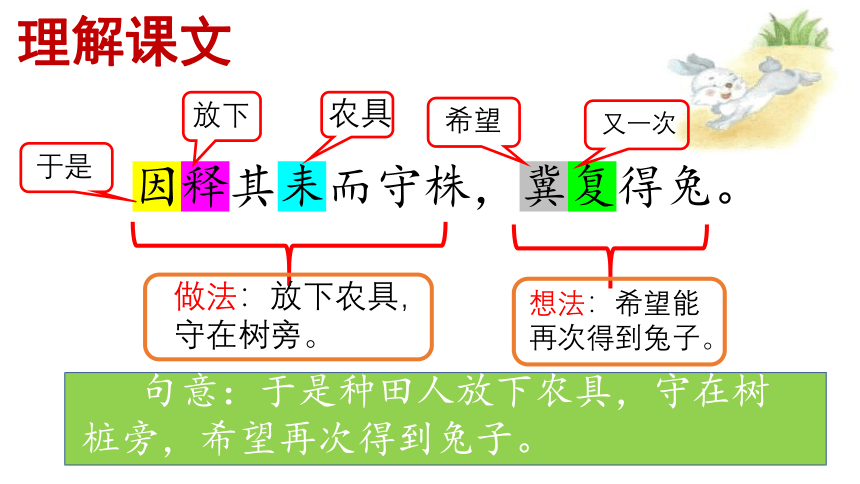 理解课文

于是
放下
农具
希望
又一次

因释其耒而守株，冀复得兔。

做法：放下农具，守在树旁。

想法：希望能再次得到兔子。

句意：于是种田人放下农具，守在树桩旁，希望再次得到兔子。